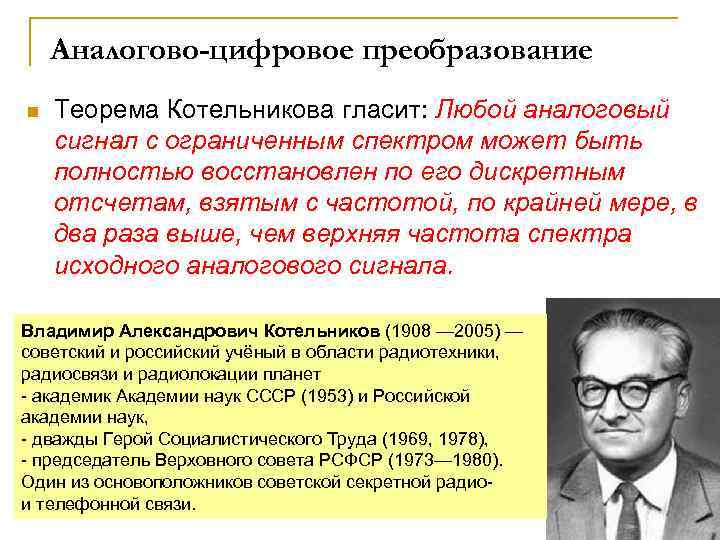 Аналогово-цифровое преобразование

Теорема Котельникова гласит: Любой аналоговый сигнал с ограниченным спектром может быть полностью восстановлен по его дискретным отсчетам, взятым с частотой, по крайней мере, в два раза выше, чем верхняя частота спектра исходного аналогового сигнала.

Владимир Александрович Котельников (1908 —2005) — советский и российский учёный в области радиотехники, радиосвязи и радиолокации планет
- академик Академии наук СССР (1953) и Российской академии наук,
- дважды Герой Социалистического Труда (1969, 1978),
- председатель Верховного совета РСФСР (1973—1980).
Один из основоположников советской секретной радио- и телефонной связи.